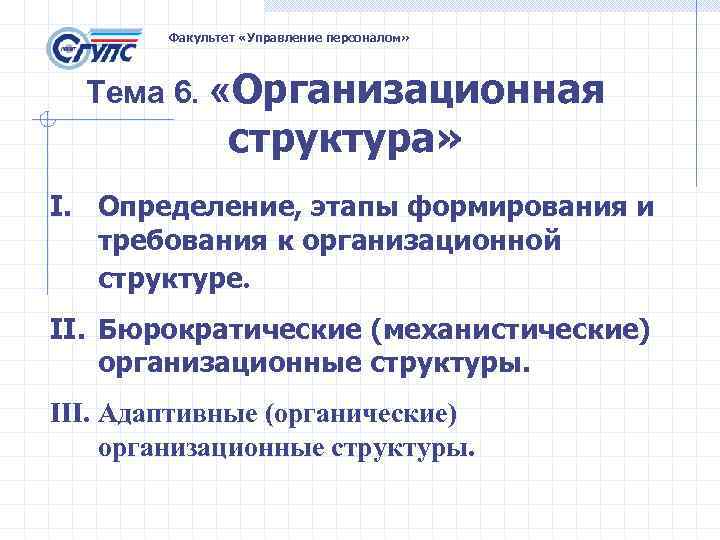 СГУПС

Факультет «Управление персоналом»

Тема 6. «Организационная структура»

I. Определение, этапы формирования и требования к организационной структуре.

II. Бюрократические (механистические) организационные структуры.

III. Адаптивные (органические) организационные структуры.